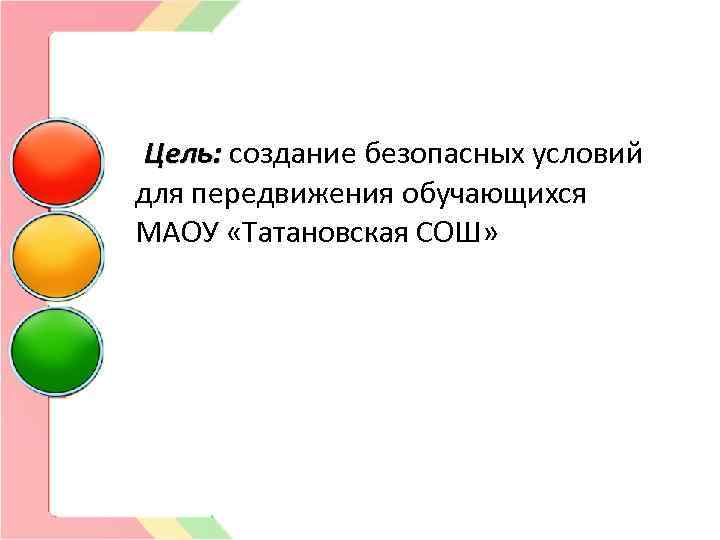 Цель: создание безопасных условий для передвижения обучающихся МАОУ «Татановская СОШ»